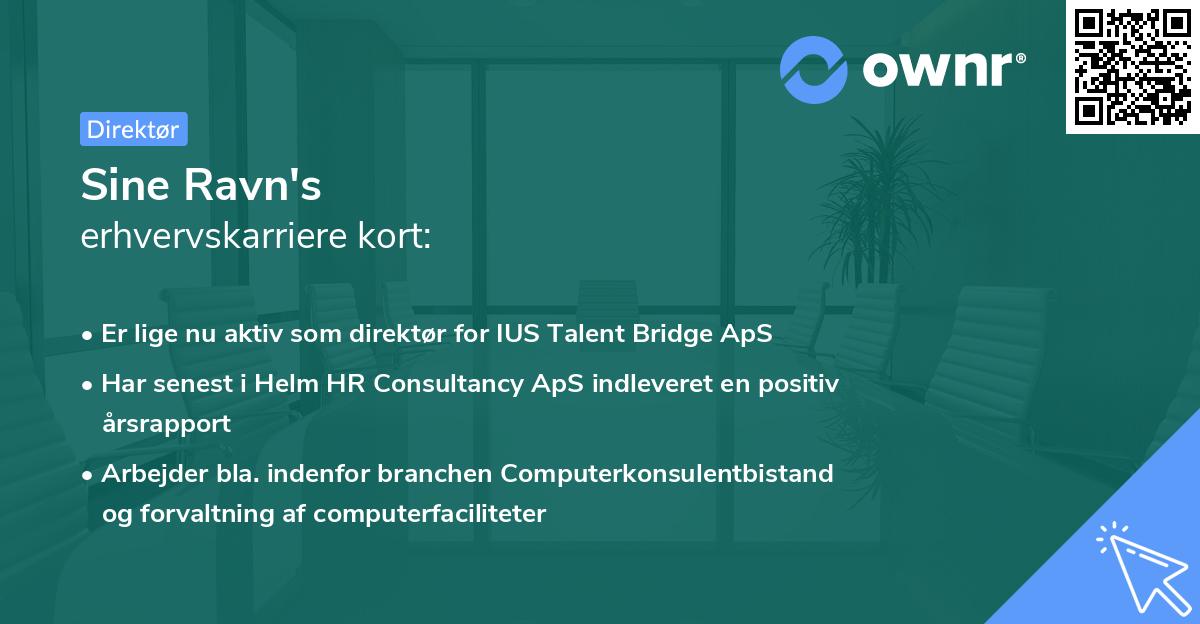 ownr®

Direktør

Sine Ravn's
erhvervskarriere kort:

• Er lige nu aktiv som direktør for IUS Talent Bridge ApS
• Har senest i Helm HR Consultancy ApS indleveret en positiv årsrapport
• Arbejder bla. indenfor branchen Computerkonsulentbistand og forvaltning af computerfaciliteter